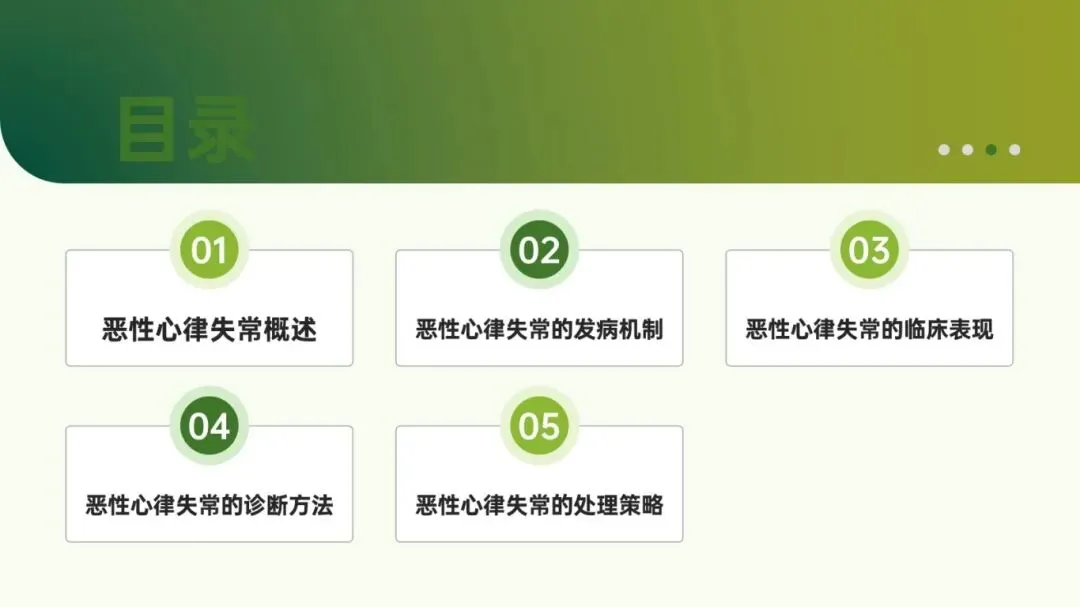 目录

01
恶性心律失常概述

02
恶性心律失常的发病机制

03
恶性心律失常的临床表现

04
恶性心律失常的诊断方法

05
恶性心律失常的处理策略